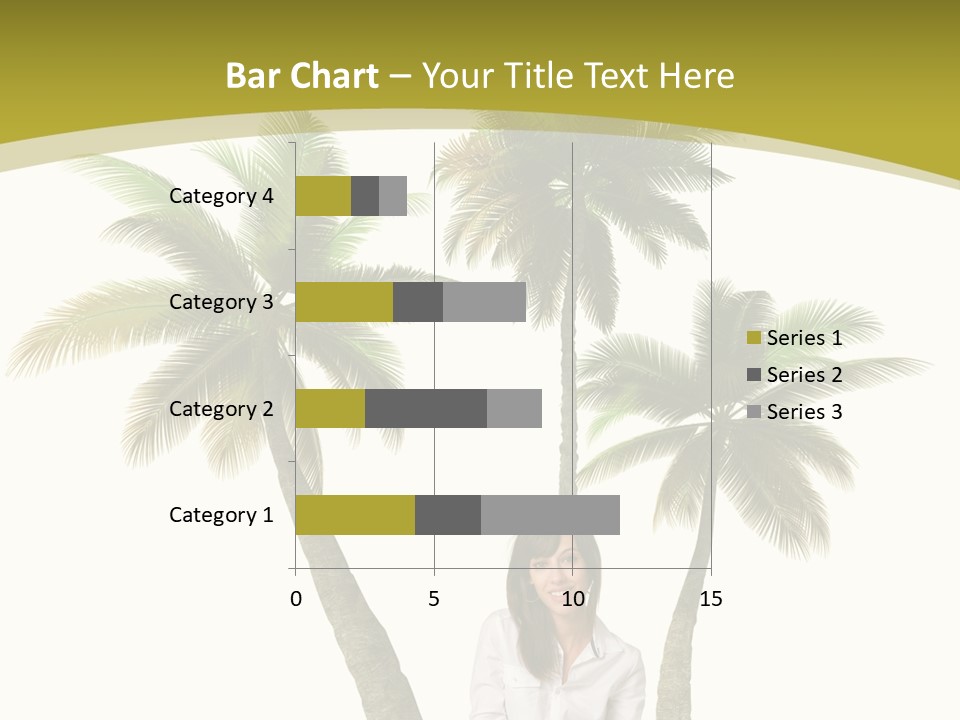 Bar Chart – Your Title Text Here

Category 4
Category 3
Category 2
Category 1

0
5
10
15

Series 1
Series 2
Series 3